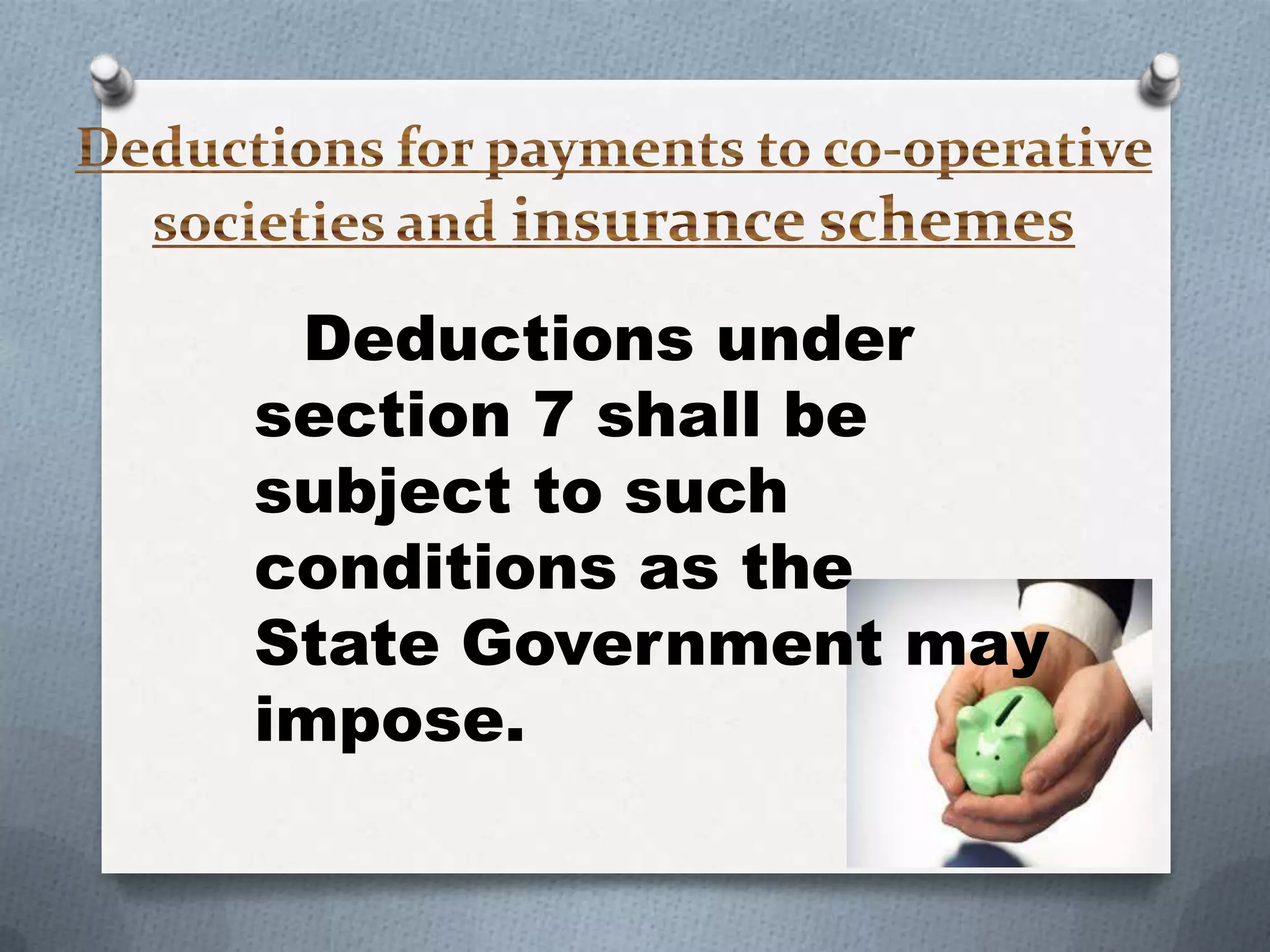 Deductions for payments to co-operative societies and insurance schemes

Deductions under section 7 shall be subject to such conditions as the State Government may impose.